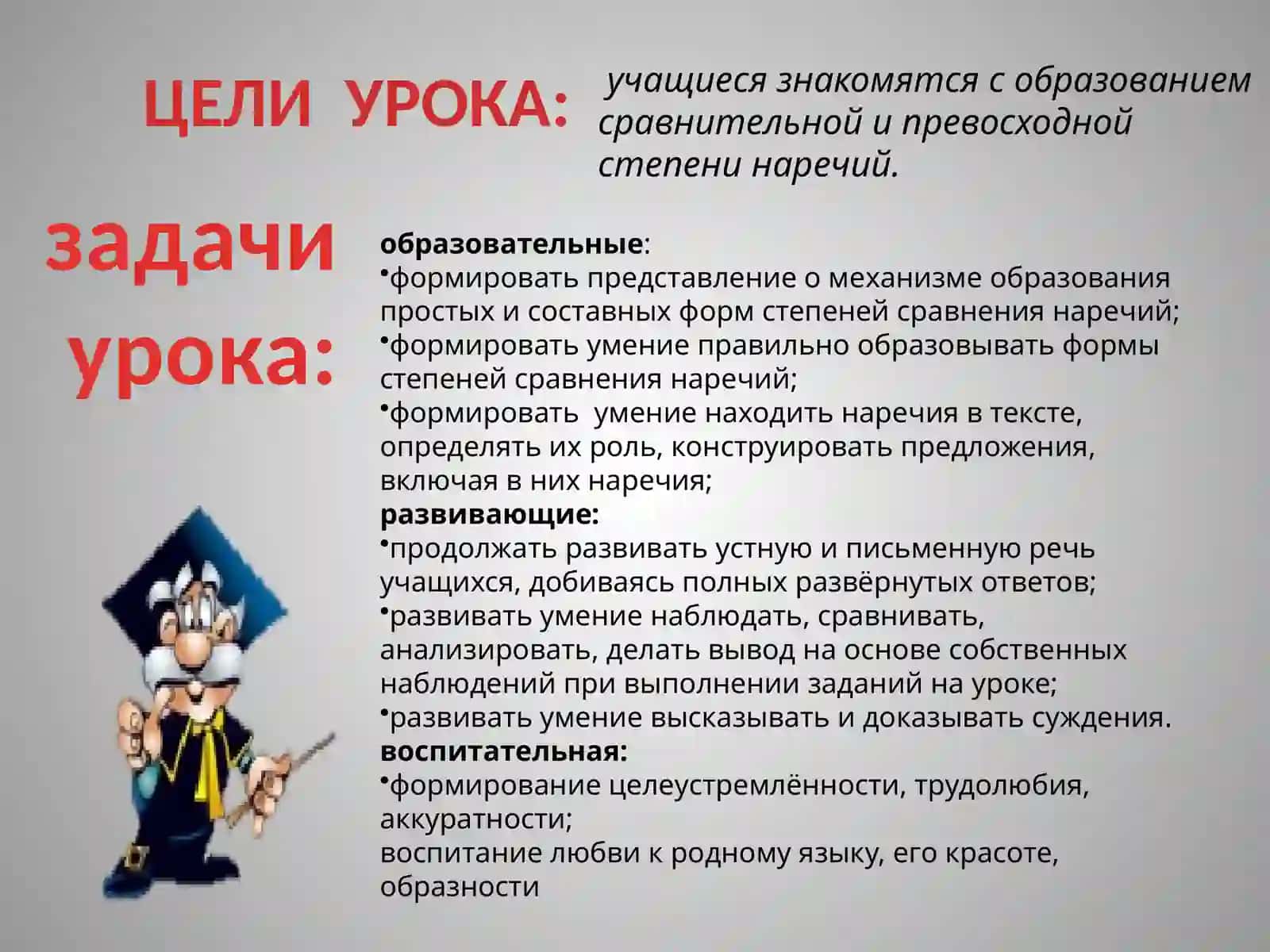 ЦЕЛИ УРОКА: учащиеся знакомятся с образованием сравнительной и превосходной степени наречий.

задачи урока:

образовательные:
•формировать представление о механизме образования простых и составных форм степеней сравнения наречий;
•формировать умение правильно образовывать формы степеней сравнения наречий;
•формировать умение находить наречия в тексте, определять их роль, конструировать предложения, включая в них наречия;
развивающие:
•продолжать развивать устную и письменную речь учащихся, добиваясь полных развёрнутых ответов;
•развивать умение наблюдать, сравнивать, анализировать, делать вывод на основе собственных наблюдений при выполнении заданий на уроке;
•развивать умение высказывать и доказывать суждения.
воспитательная:
•формирование целеустремлённости, трудолюбия, аккуратности;
воспитание любви к родному языку, его красоте, образности